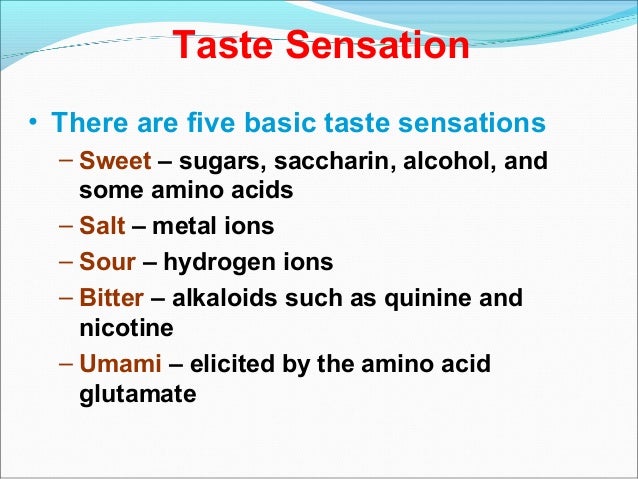 Taste Sensation

• There are five basic taste sensations
– Sweet – sugars, saccharin, alcohol, and some amino acids
– Salt – metal ions
– Sour – hydrogen ions
– Bitter – alkaloids such as quinine and nicotine
– Umami – elicited by the amino acid glutamate